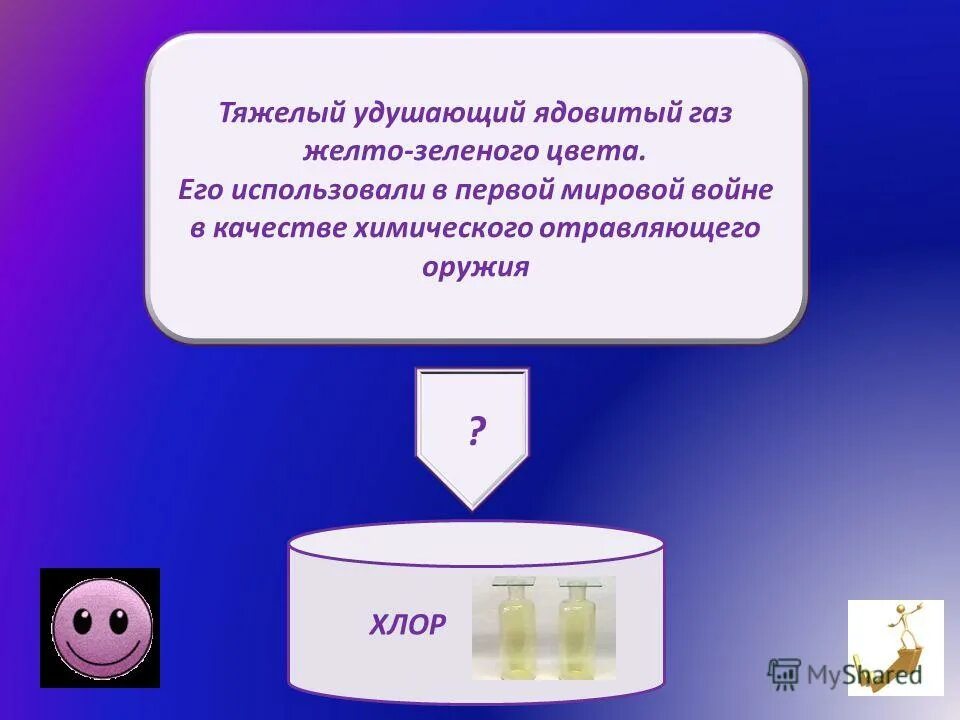 Тяжелый удушающий ядовитый газ желто-зеленого цвета.
Его использовали в первой мировой войне в качестве химического отравляющего оружия

?

ХЛОР

MyShared